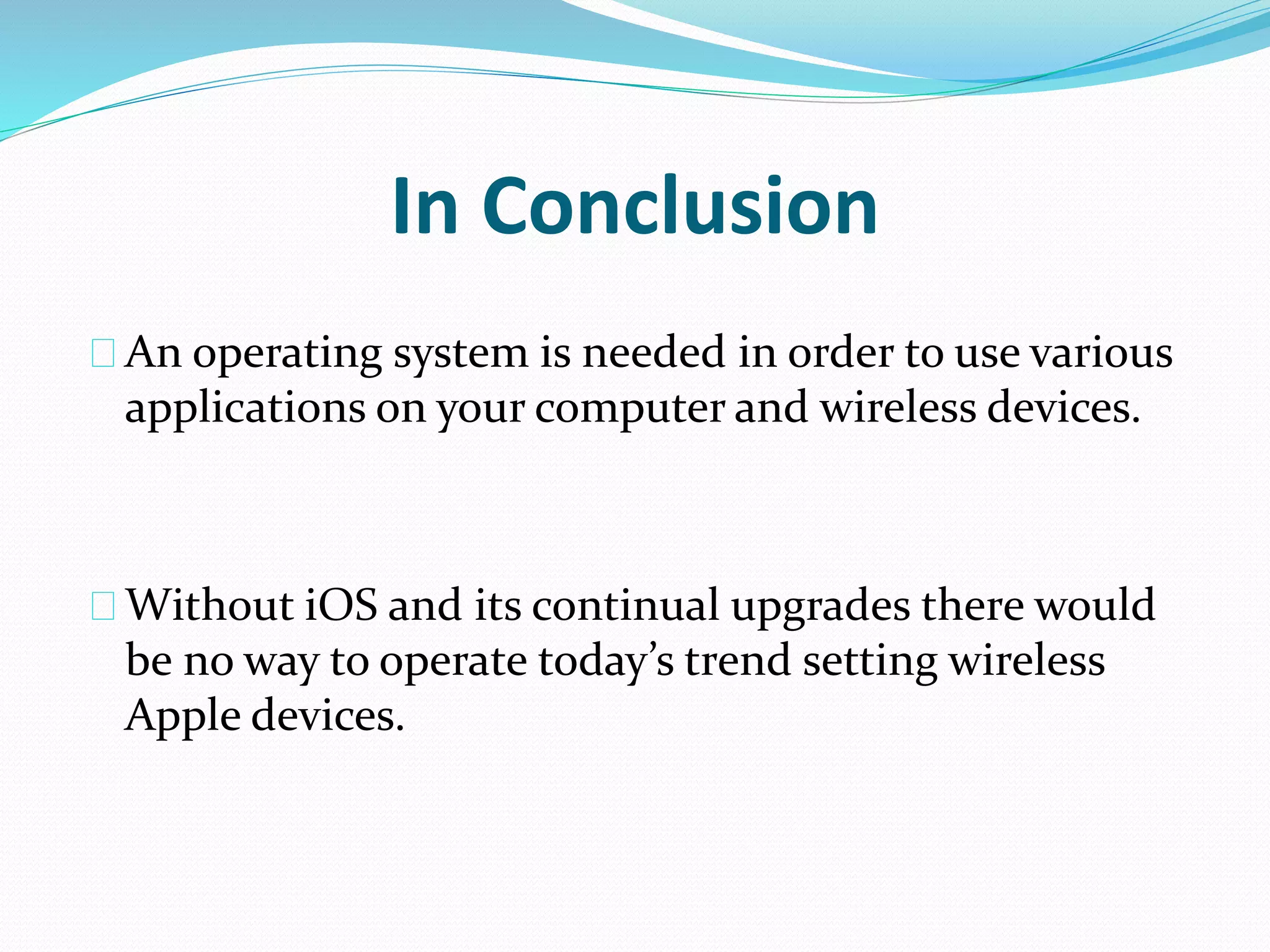 In Conclusion

An operating system is needed in order to use various applications on your computer and wireless devices.

Without iOS and its continual upgrades there would be no way to operate today’s trend setting wireless Apple devices.